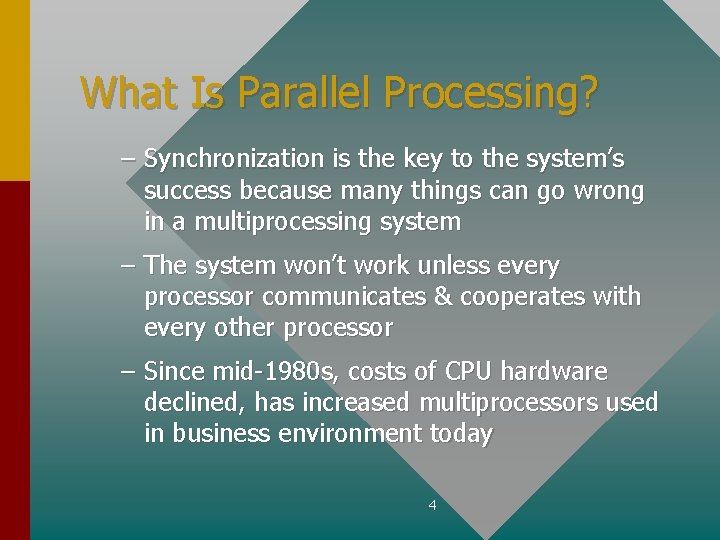 What Is Parallel Processing?

– Synchronization is the key to the system's success because many things can go wrong in a multiprocessing system

– The system won't work unless every processor communicates & cooperates with every other processor

– Since mid-1980s, costs of CPU hardware declined, has increased multiprocessors used in business environment today

4